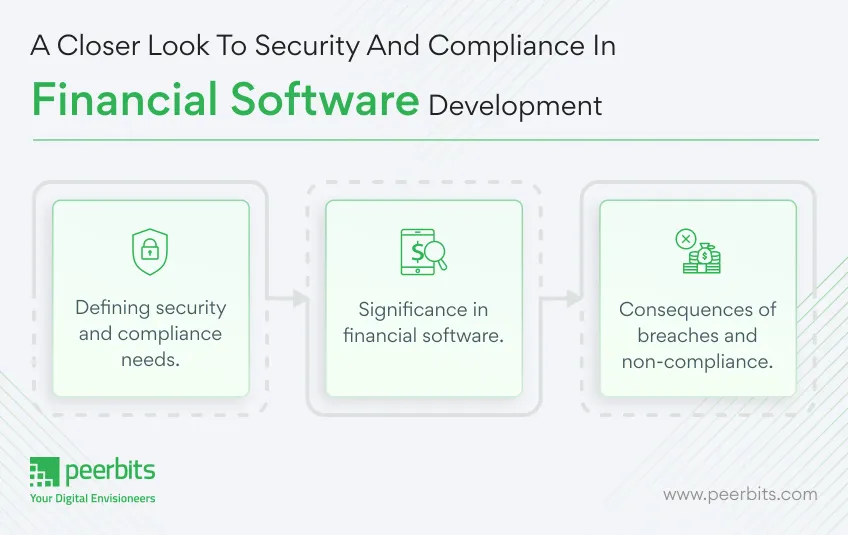 A Closer Look To Security And Compliance In

Financial Software Development

Defining security and compliance needs.

Significance in financial software.

Consequences of breaches and non-compliance.

peerbits
Your Digital Envisioneers

www.peerbits.com